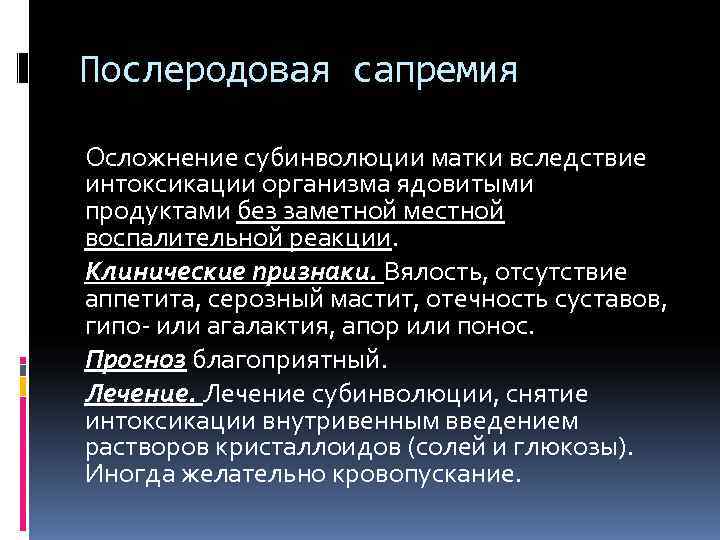 Послеродовая сапремия

Осложнение субинволюции матки вследствие интоксикации организма ядовитыми продуктами без заметной местной воспалительной реакции.

Клинические признаки. Вялость, отсутствие аппетита, серозный мастит, отечность суставов, гипо- или агалактия, апор или понос.

Прогноз благоприятный.

Лечение. Лечение субинволюции, снятие интоксикации внутривенным введением растворов кристаллоидов (солей и глюкозы). Иногда желательно кровопускание.